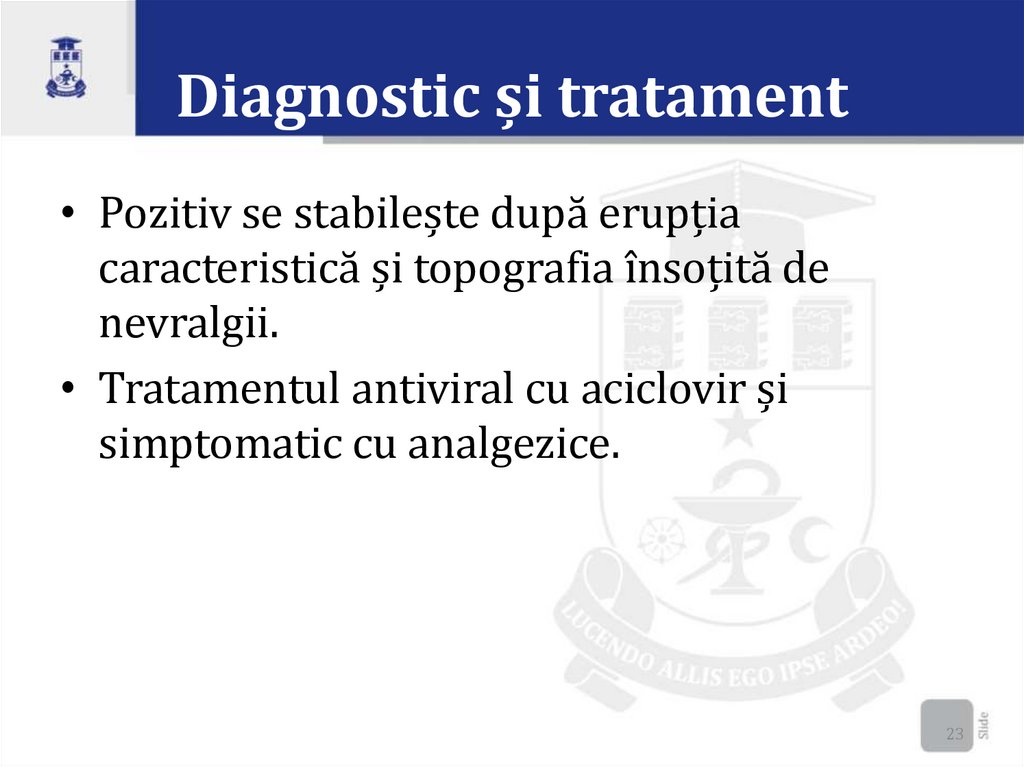 Diagnostic și tratament

• Pozitiv se stabilește după erupția caracteristică și topografia însoțită de nevralgii.

• Tratamentul antiviral cu aciclovir și simptomatic cu analgezice.

LUCENDO ALLIS EGO IPSE ARDEO!

23

Slide